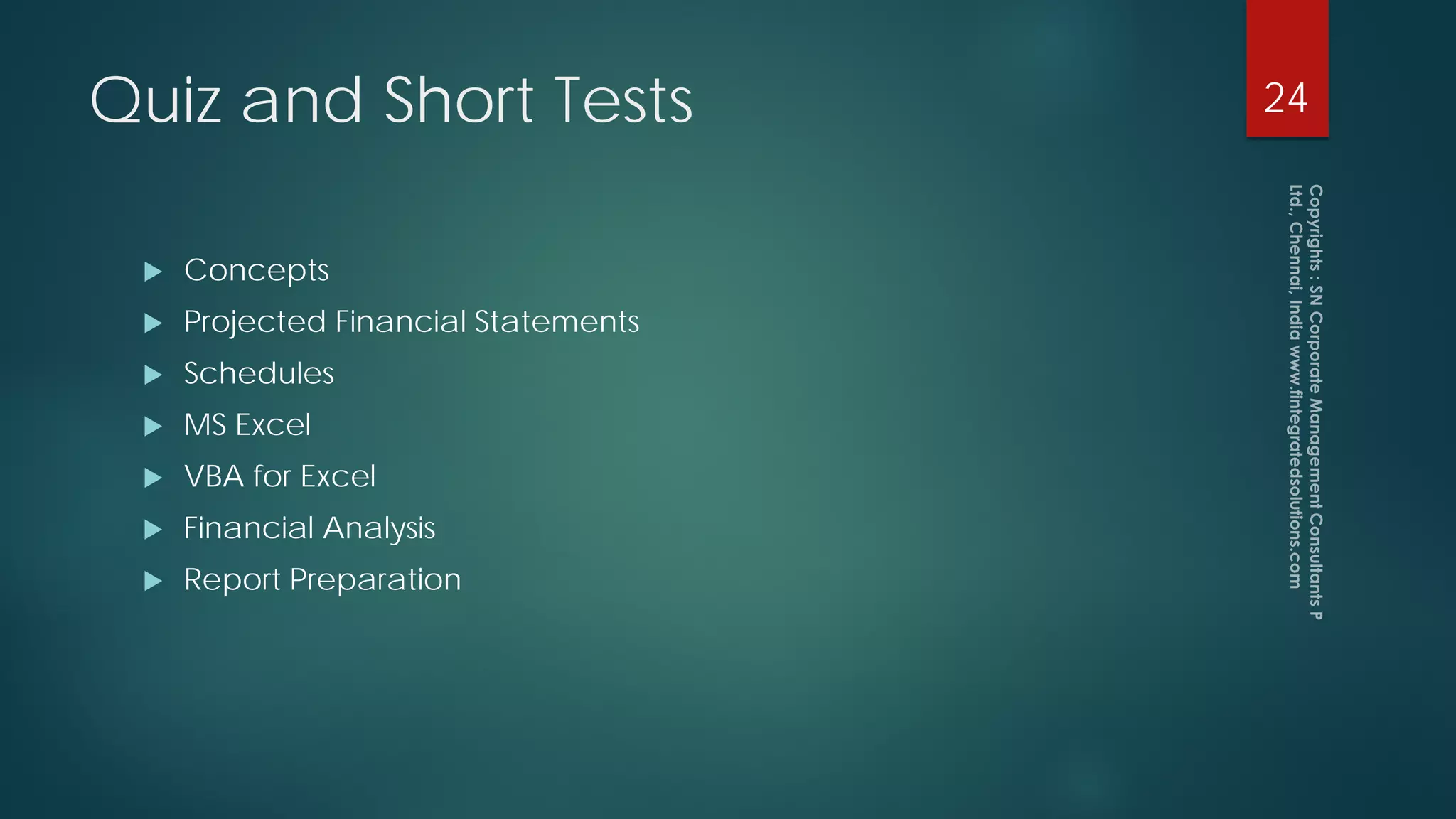 Quiz and Short Tests

24

Concepts

Projected Financial Statements

Schedules

MS Excel

VBA for Excel

Financial Analysis

Report Preparation

Copyrights : SN Corporate Management Consultants P Ltd., Chennai, India www.fintegratedsolutions.com